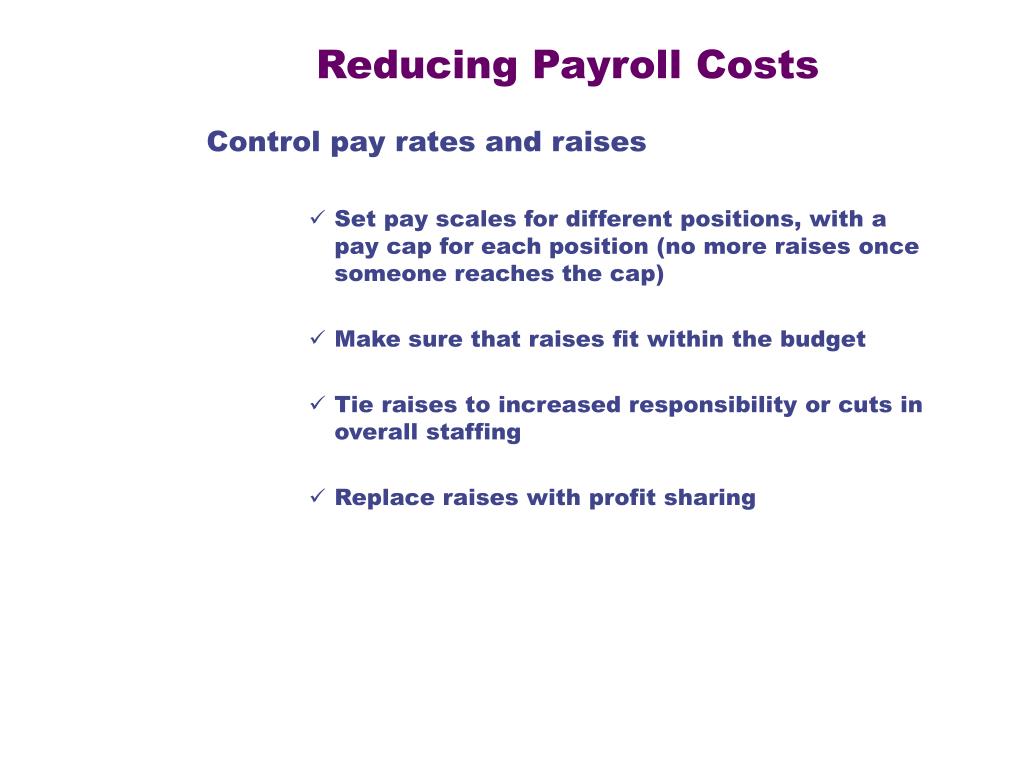 Reducing Payroll Costs

Control pay rates and raises

✓ Set pay scales for different positions, with a pay cap for each position (no more raises once someone reaches the cap)

✓ Make sure that raises fit within the budget

✓ Tie raises to increased responsibility or cuts in overall staffing

✓ Replace raises with profit sharing